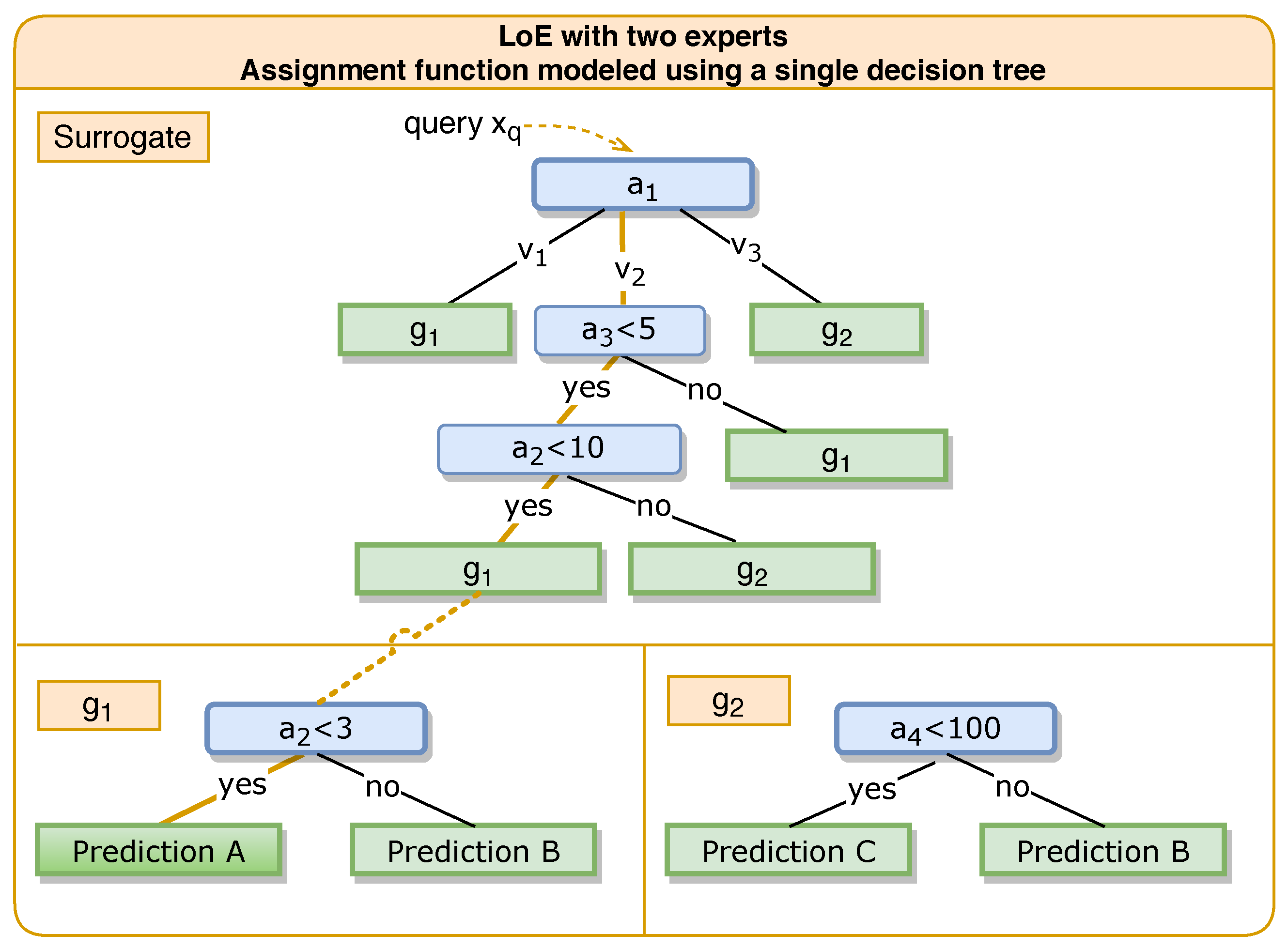 LoE with two experts
Assignment function modeled using a single decision tree

Surrogate

query $x_q$

$a_1$

$v_1$ $v_2$ $v_3$

$g_1$ $a_3<5$ $g_2$

yes no

$a_2<10$ $g_1$

yes no

$g_1$ $g_2$

$g_1$

$a_2<3$

yes no

Prediction A Prediction B

$g_2$

$a_4<100$

yes no

Prediction C Prediction B